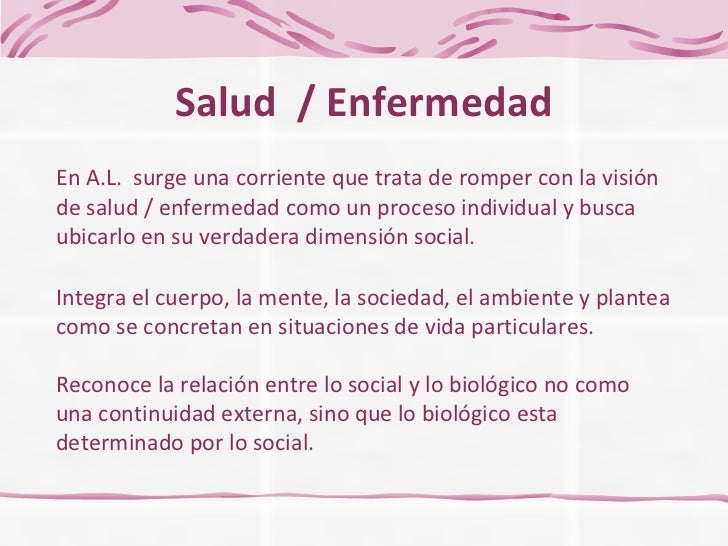 Salud / Enfermedad

En A.L. surge una corriente que trata de romper con la visión de salud / enfermedad como un proceso individual y busca ubicarlo en su verdadera dimensión social.

Integra el cuerpo, la mente, la sociedad, el ambiente y plantea como se concretan en situaciones de vida particulares.

Reconoce la relación entre lo social y lo biológico no como una continuidad externa, sino que lo biológico esta determinado por lo social.